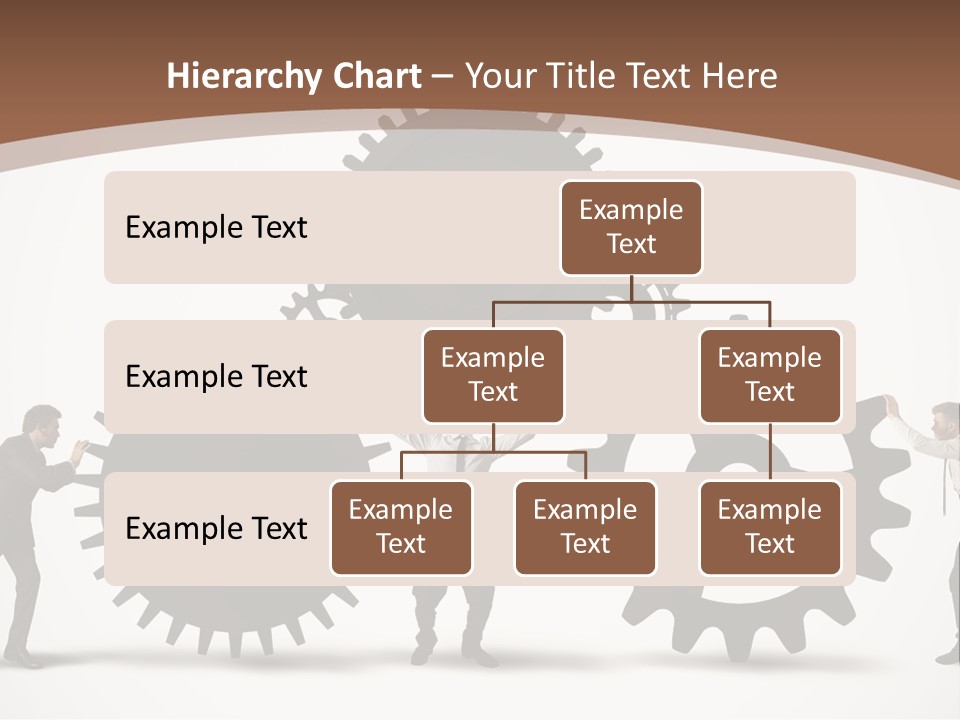 Hierarchy Chart – Your Title Text Here

Example Text

Example Text

Example Text

Example Text

Example Text

Example Text

Example Text

Example Text

Example Text